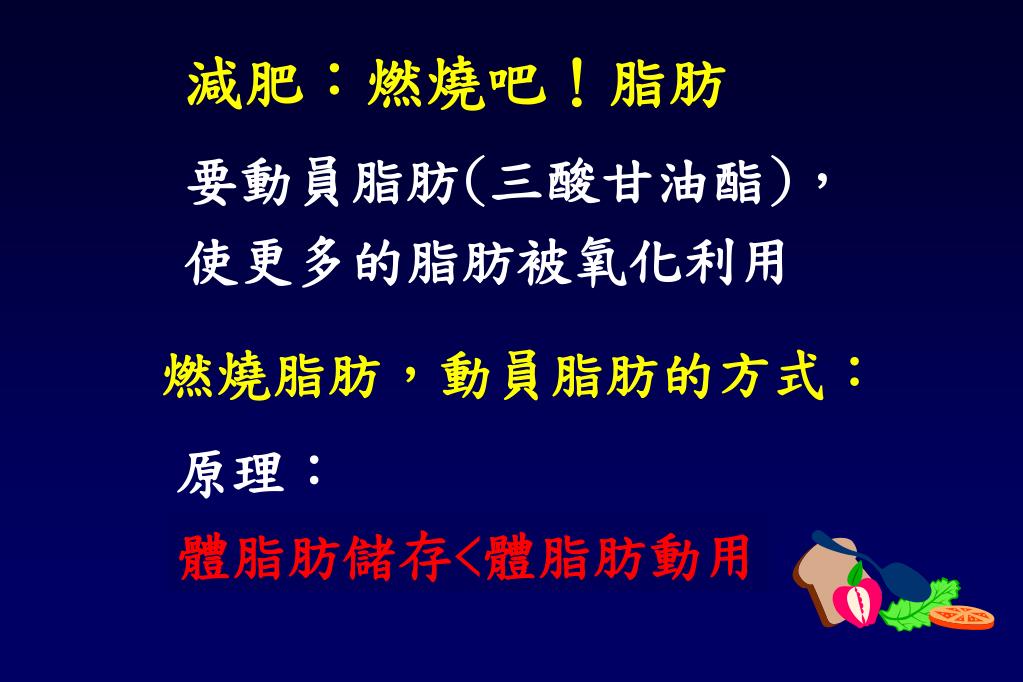 減肥：燃燒吧！脂肪

要動員脂肪(三酸甘油酯)，使更多的脂肪被氧化利用

燃燒脂肪，動員脂肪的方式：

原理：

體脂肪儲存<體脂肪動用